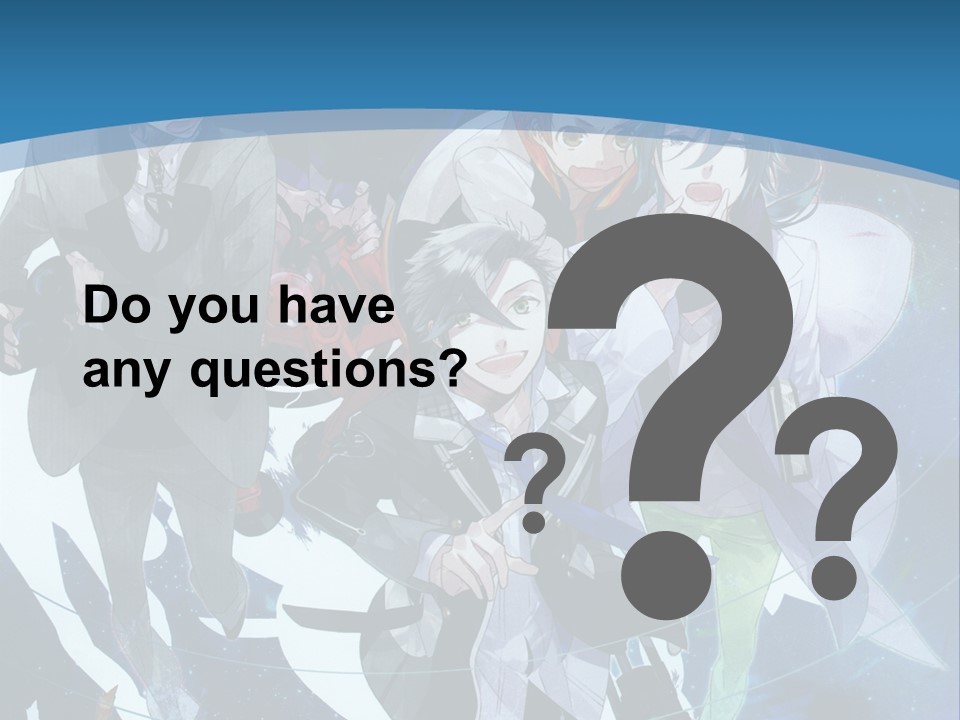 Do you have any questions?

?
?
?